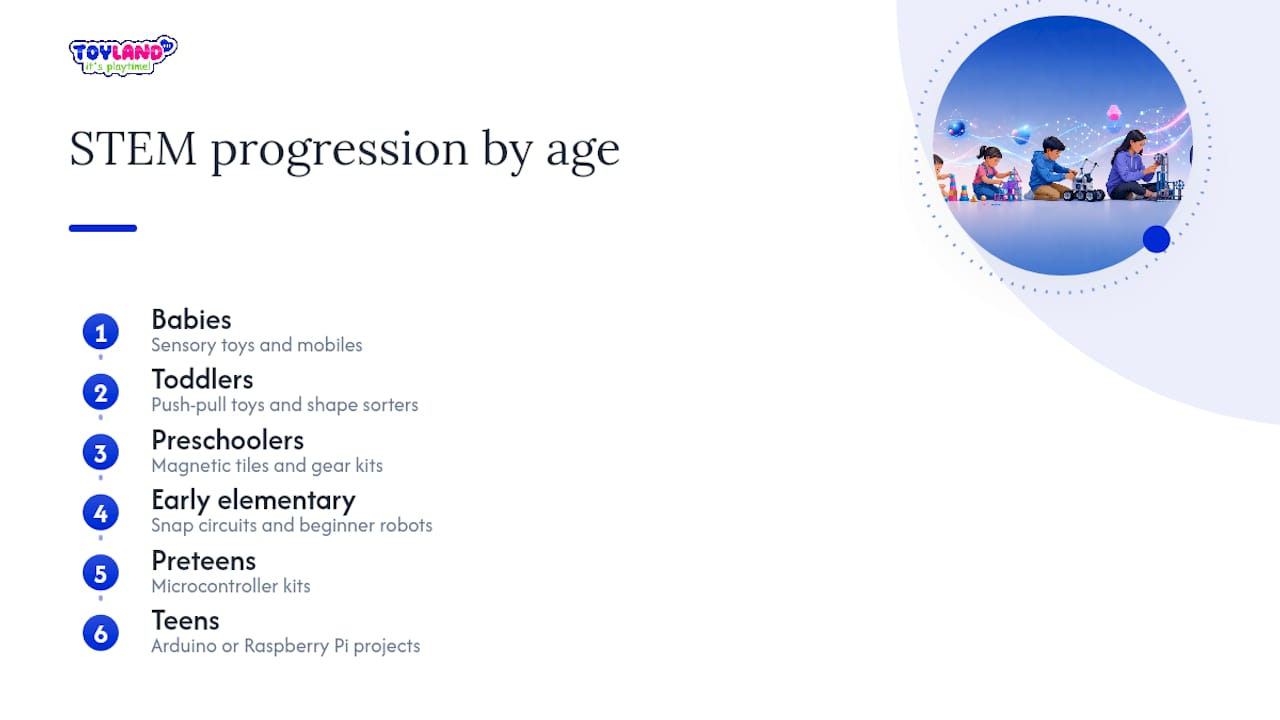 TOYLAND
it's playtime!

STEM progression by age

1 Babies
Sensory toys and mobiles

2 Toddlers
Push-pull toys and shape sorters

3 Preschoolers
Magnetic tiles and gear kits

4 Early elementary
Snap circuits and beginner robots

5 Preteens
Microcontroller kits

6 Teens
Arduino or Raspberry Pi projects